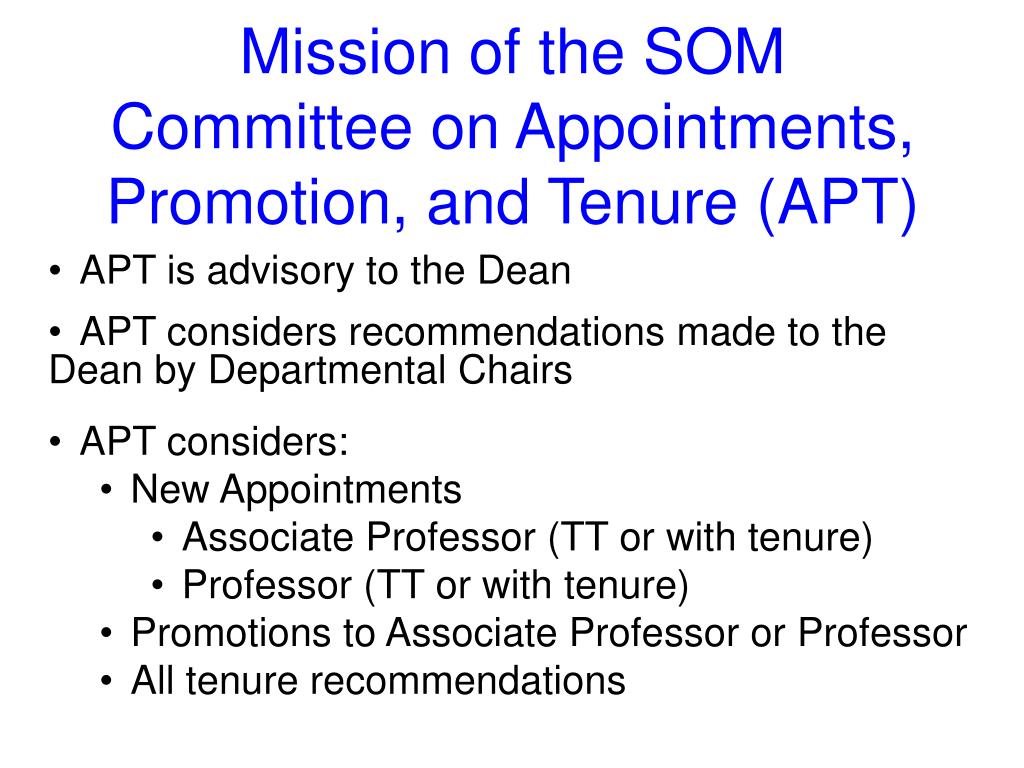 Mission of the SOM Committee on Appointments, Promotion, and Tenure (APT)

• APT is advisory to the Dean

• APT considers recommendations made to the Dean by Departmental Chairs

• APT considers:
  • New Appointments
    • Associate Professor (TT or with tenure)
    • Professor (TT or with tenure)
  • Promotions to Associate Professor or Professor
  • All tenure recommendations